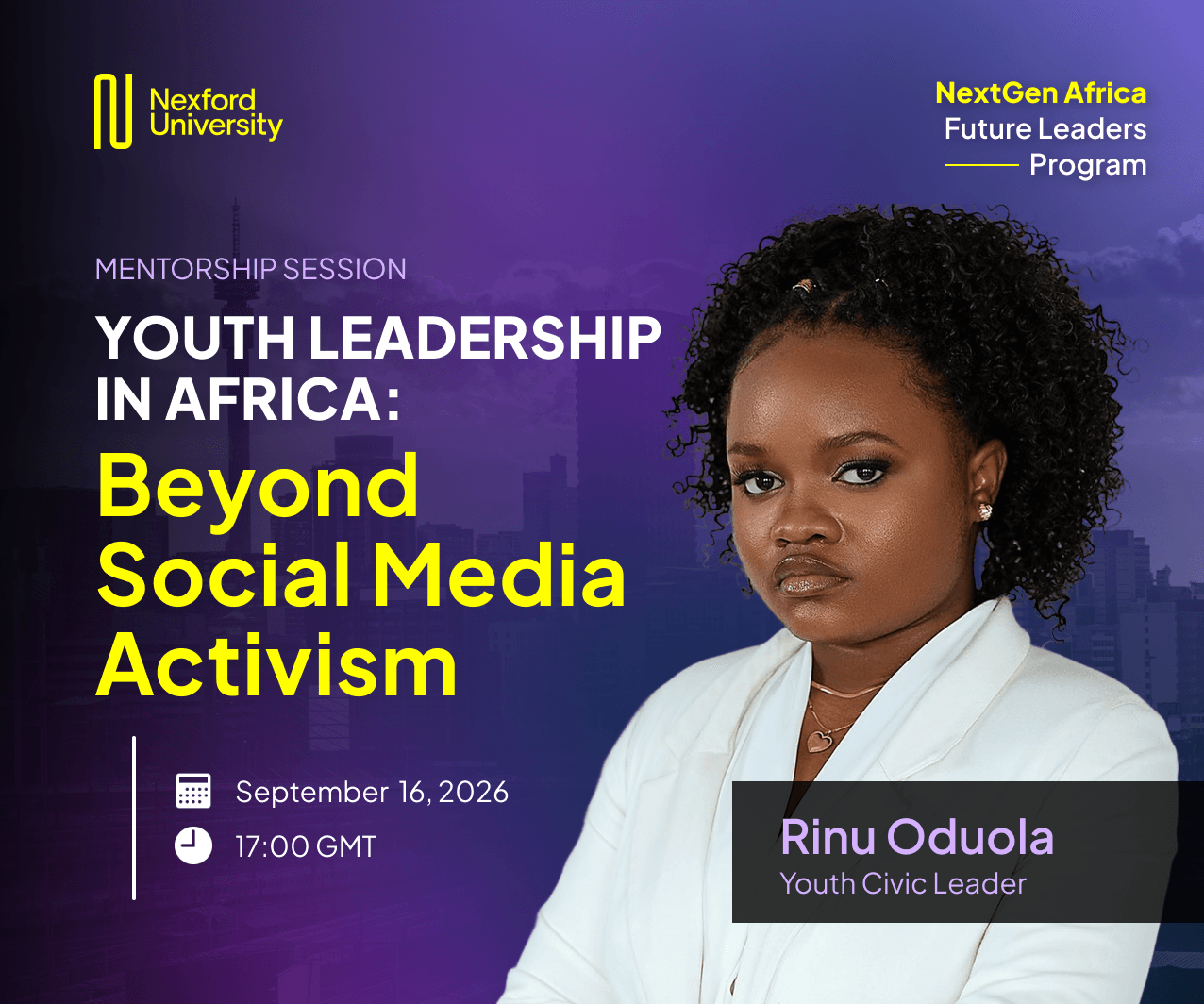 Nexford University

NextGen Africa
Future Leaders
Program

MENTORSHIP SESSION

YOUTH LEADERSHIP IN AFRICA:

Beyond Social Media Activism

September 16, 2026

17:00 GMT

Rinu Oduola
Youth Civic Leader